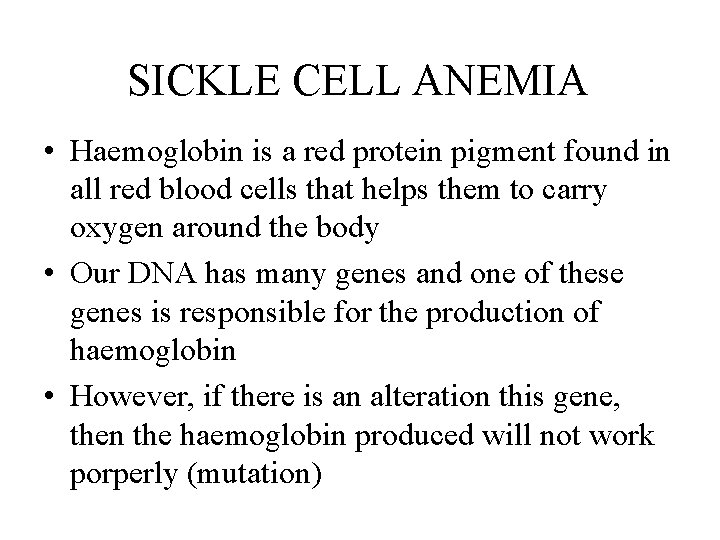 SICKLE CELL ANEMIA

• Haemoglobin is a red protein pigment found in all red blood cells that helps them to carry oxygen around the body

• Our DNA has many genes and one of these genes is responsible for the production of haemoglobin

• However, if there is an alteration this gene, then the haemoglobin produced will not work porperly (mutation)